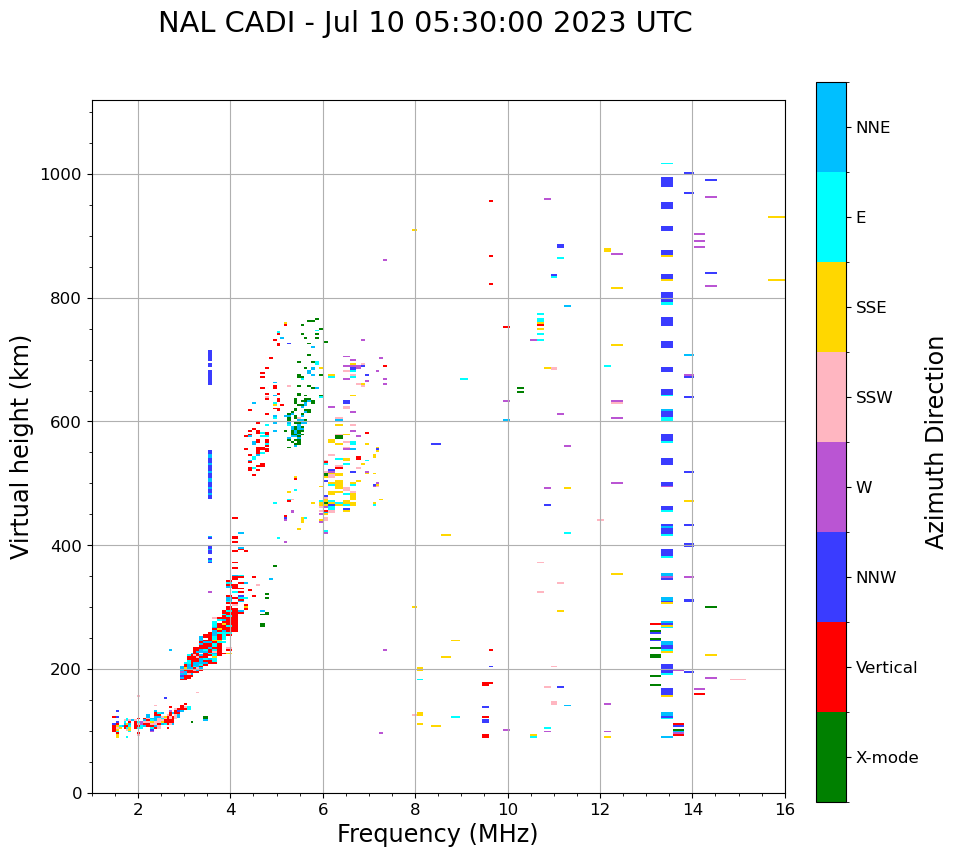 NAL CADI - Jul 10 05:30:00 2023 UTC

Virtual height (km)

1000
800
600
400
200
0

2
4
6
8
10
12
14
16

Frequency (MHz)

NNE
E
SSE
SSW
W
NNW
Vertical
X-mode

Azimuth Direction